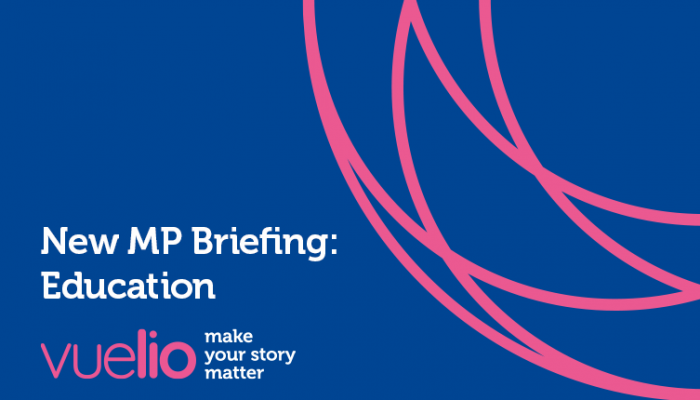 New MP Briefing: Education

vuelio make your story matter